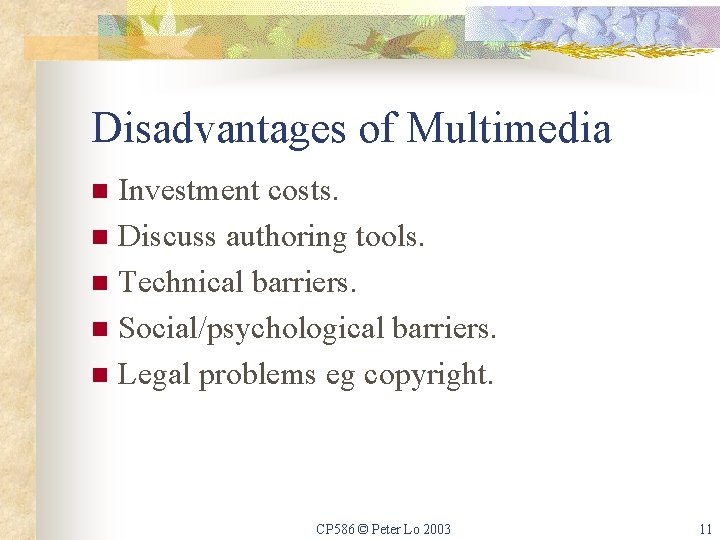 Disadvantages of Multimedia

- Investment costs.
- Discuss authoring tools.
- Technical barriers.
- Social/psychological barriers.
- Legal problems eg copyright.

CP586 © Peter Lo 2003

11